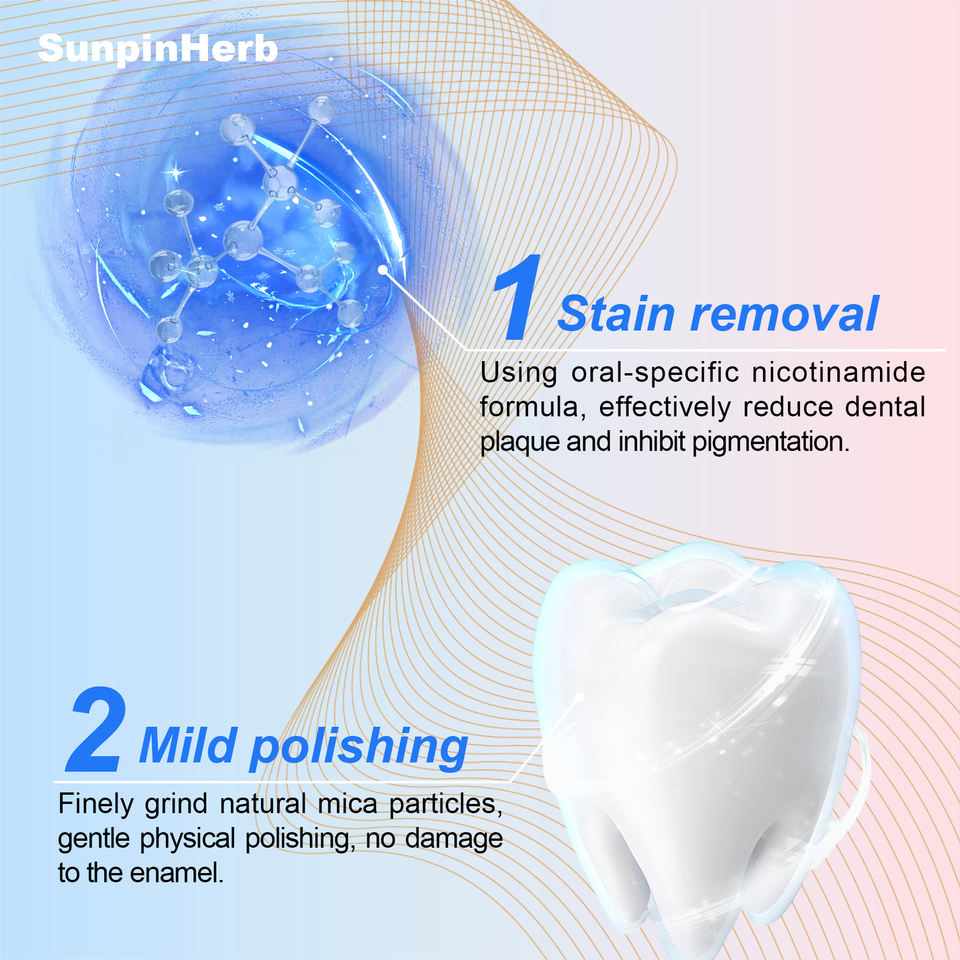 SunpinHerb

1 Stain removal

Using oral-specific nicotinamide formula, effectively reduce dental plaque and inhibit pigmentation.

2 Mild polishing

Finely grind natural mica particles, gentle physical polishing, no damage to the enamel.